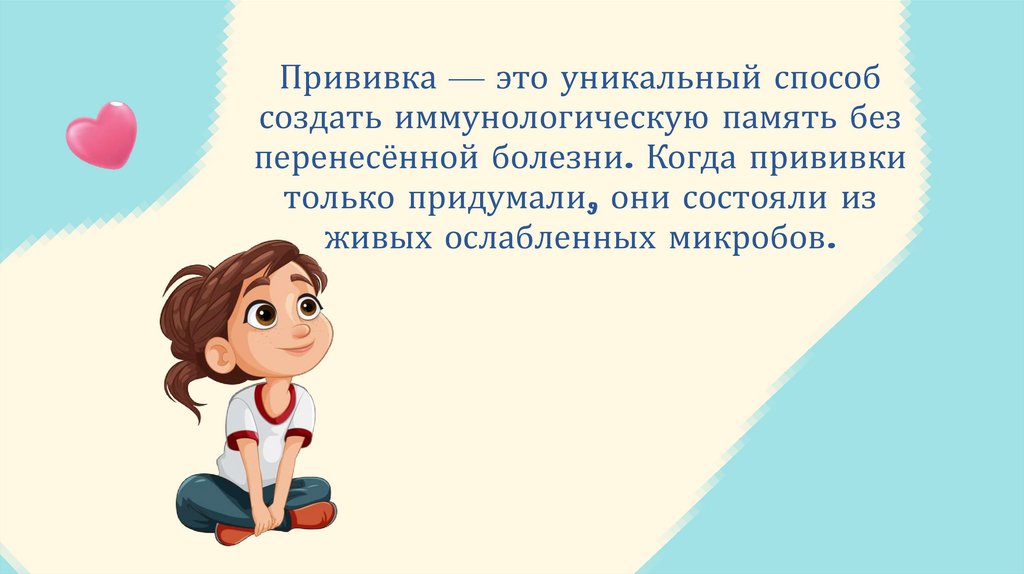 Прививка — это уникальный способ создать иммунологическую память без перенесённой болезни. Когда прививки только придумали, они состояли из живых ослабленных микробов.